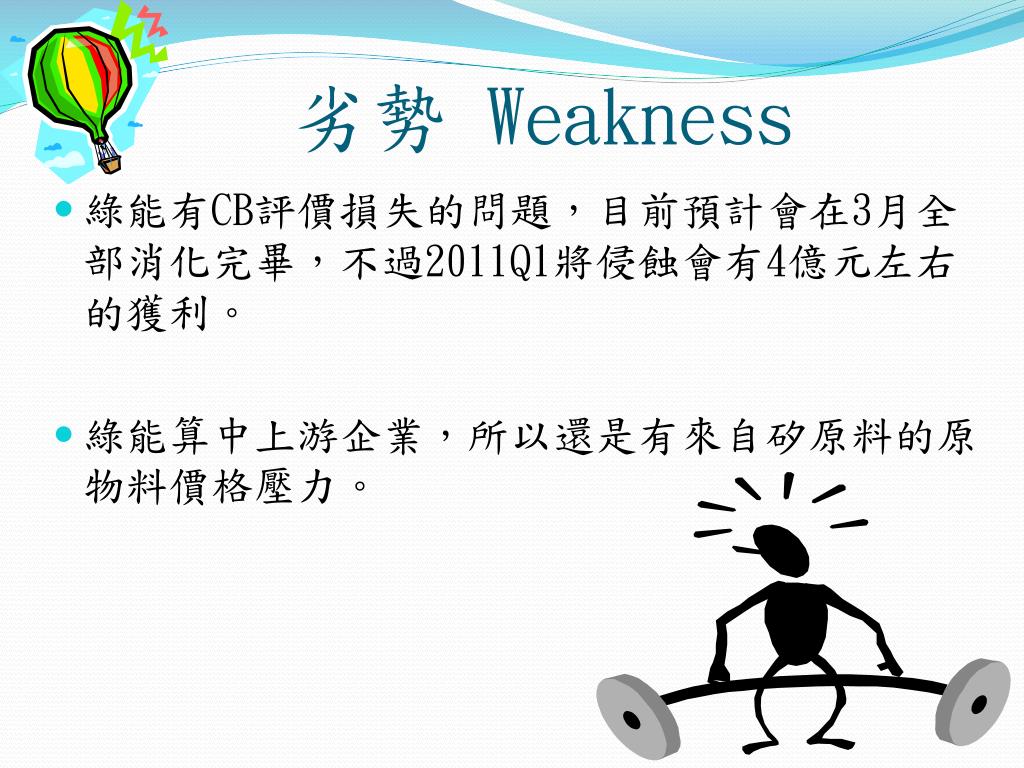 劣勢 Weakness

綠能有CB評價損失的問題，目前預計會在3月全部消化完畢，不過2011Q1將侵蝕會有4億元左右的獲利。

綠能算中上游企業，所以還是有來自矽原料的原物料價格壓力。